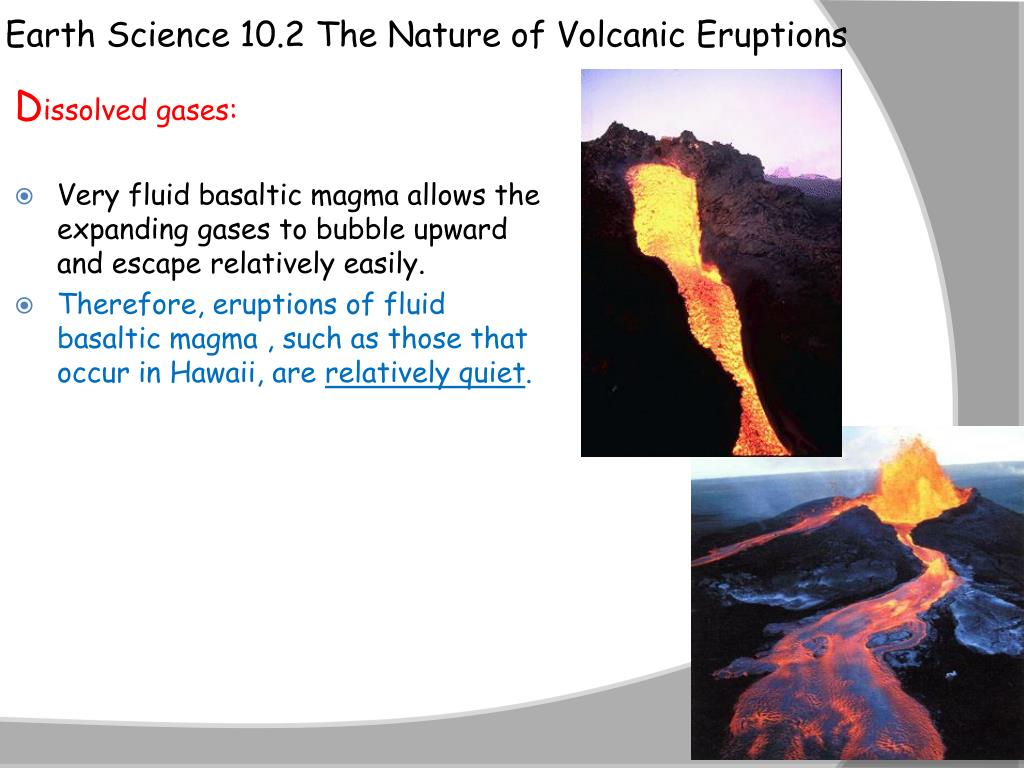 Earth Science 10.2 The Nature of Volcanic Eruptions

Dissolved gases:

Very fluid basaltic magma allows the expanding gases to bubble upward and escape relatively easily.

Therefore, eruptions of fluid basaltic magma , such as those that occur in Hawaii, are relatively quiet.